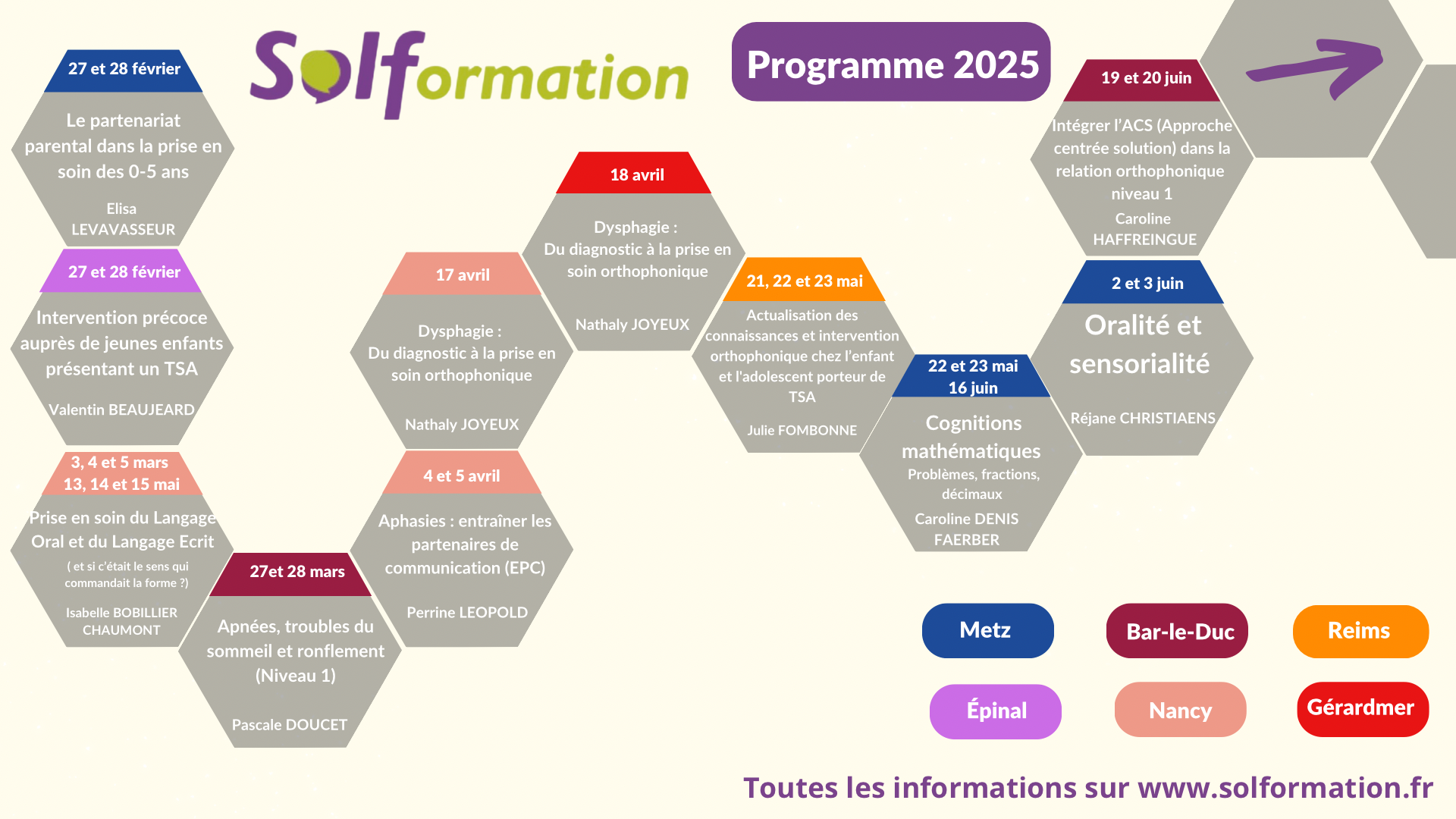 Solformation

Programme 2025

27 et 28 février

Le partenariat parental dans la prise en soin des 0-5 ans

Elisa LEVAVASSEUR

27 et 28 février

Intervention précoce auprès de jeunes enfants présentant un TSA

Valentin BEAUJEARD

3, 4 et 5 mars
13, 14 et 15 mai

Prise en soin du Langage Oral et du Langage Ecrit

( et si c'était le sens qui commandait la forme ?)

Isabelle BOBILLIER CHAUMONT

27et 28 mars

Apnées, troubles du sommeil et ronflement (Niveau 1)

Pascale DOUCET

17 avril

Dysphagie :
Du diagnostic à la prise en soin orthophonique

Nathaly JOYEUX

4 et 5 avril

Aphasies : entraîner les partenaires de communication (EPC)

Perrine LEOPOLD

18 avril

Dysphagie :
Du diagnostic à la prise en soin orthophonique

Nathaly JOYEUX

21, 22 et 23 mai

Actualisation des connaissances et intervention orthophonique chez l'enfant et l'adolescent porteur de TSA

Julie FOMBONNE

22 et 23 mai
16 juin

Cognitions mathématiques

Problèmes, fractions, décimaux

Caroline DENIS FAERBER

19 et 20 juin

Intégrer l'ACS (Approche centrée solution) dans la relation orthophonique niveau 1

Caroline HAFFREINGUE

2 et 3 juin

Oralité et sensorialité

Réjane CHRISTIAENS

Metz

Bar-le-Duc

Reims

Épinal

Nancy

Gérardmer

Toutes les informations sur www.solformation.fr